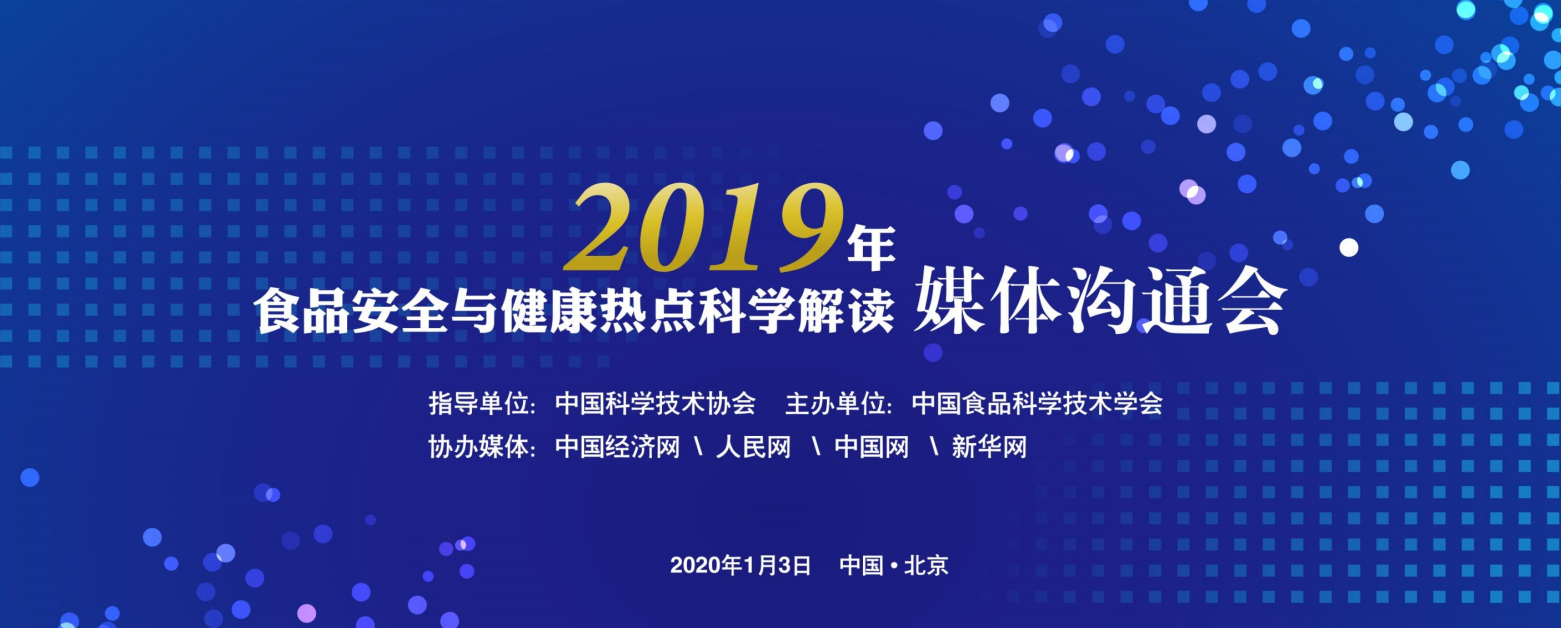 2019年
食品安全与健康热点科学解读 媒体沟通会

指导单位：中国科学技术协会 主办单位：中国食品科学技术学会
协办媒体：中国经济网 \ 人民网 \ 中国网 \ 新华网

2020年1月3日 中国 • 北京